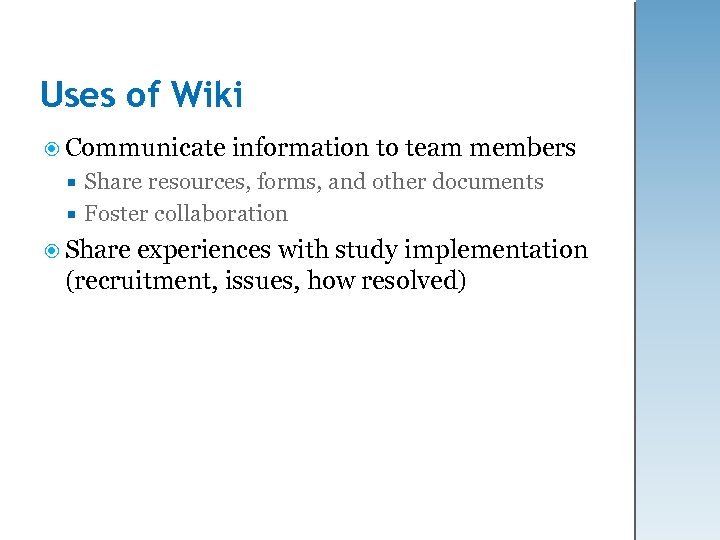 Uses of Wiki

Communicate information to team members

Share resources, forms, and other documents

Foster collaboration

Share experiences with study implementation (recruitment, issues, how resolved)